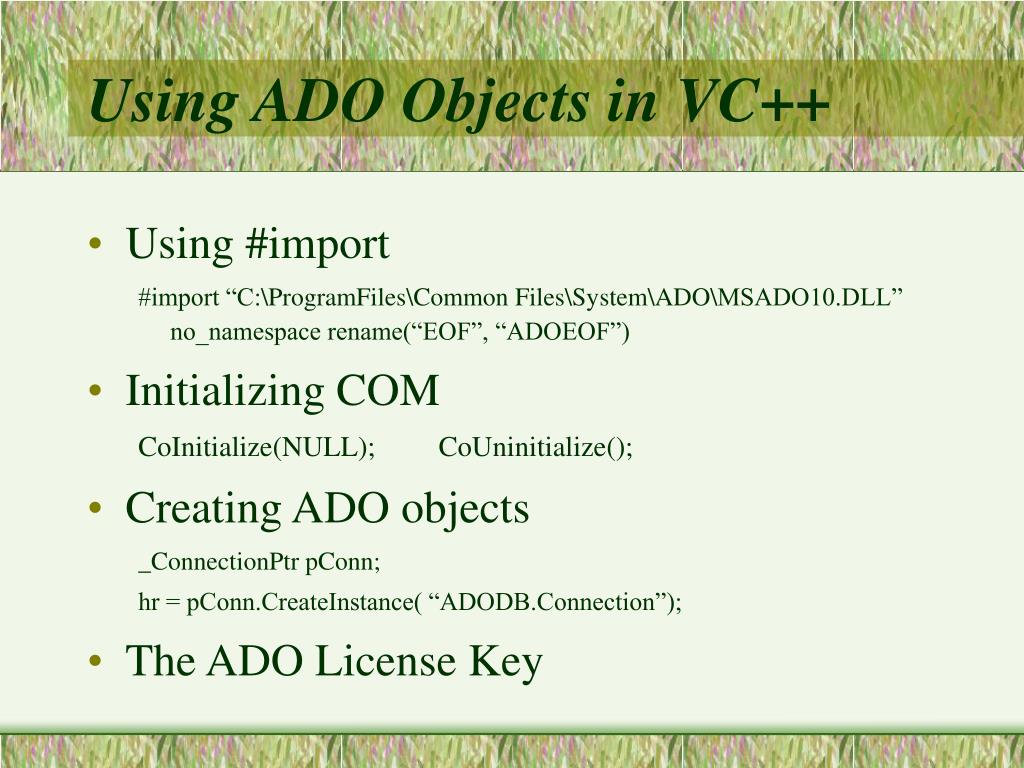 Using ADO Objects in VC++

• Using #import

#import “C:\ProgramFiles\Common Files\System\ADO\MSADO10.DLL” no_namespace rename(“EOF”, “ADOEOF”)

• Initializing COM

CoInitialize(NULL);        CoUninitialize();

• Creating ADO objects

_ConnectionPtr pConn;

hr = pConn.CreateInstance( “ADODB.Connection”);

• The ADO License Key